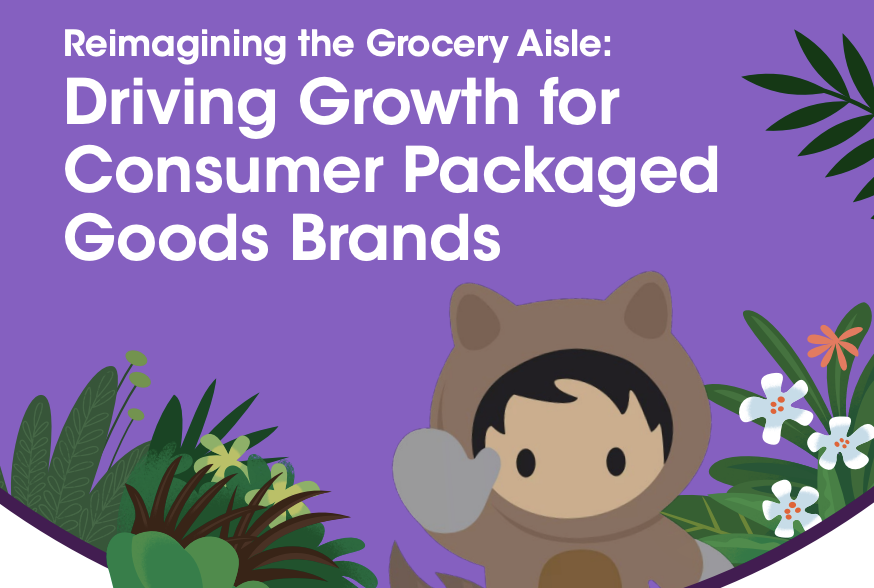 Reimagining the Grocery Aisle:
Driving Growth for Consumer Packaged Goods Brands